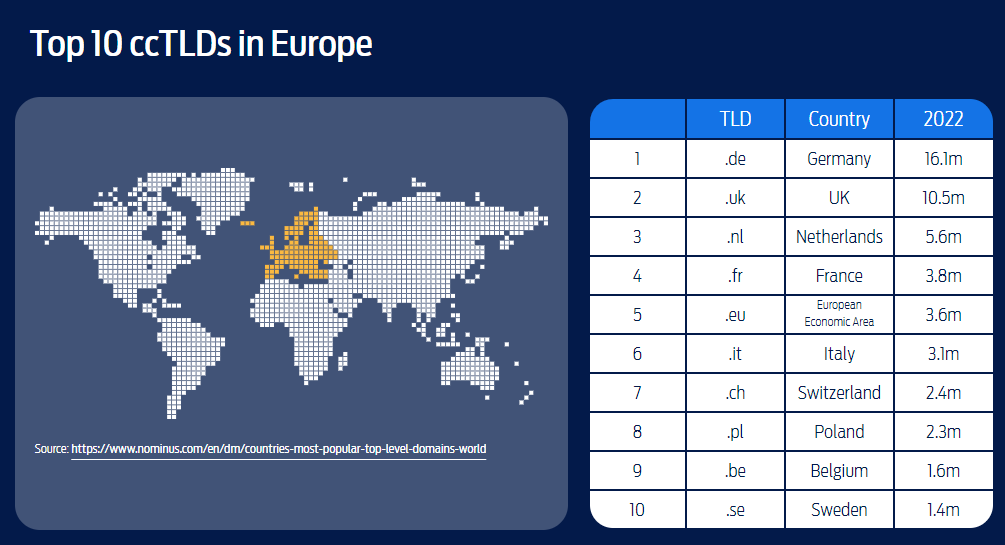 Top 10 ccTLDs in Europe

Source: https://www.nominus.com/en/dm/countries-most-popular-top-level-domains-world

| | TLD | Country | 2022 |
|---|---|---|---|
| 1 | .de | Germany | 16.1m |
| 2 | .uk | UK | 10.5m |
| 3 | .nl | Netherlands | 5.6m |
| 4 | .fr | France | 3.8m |
| 5 | .eu | European Economic Area | 3.6m |
| 6 | .it | Italy | 3.1m |
| 7 | .ch | Switzerland | 2.4m |
| 8 | .pl | Poland | 2.3m |
| 9 | .be | Belgium | 1.6m |
| 10 | .se | Sweden | 1.4m |